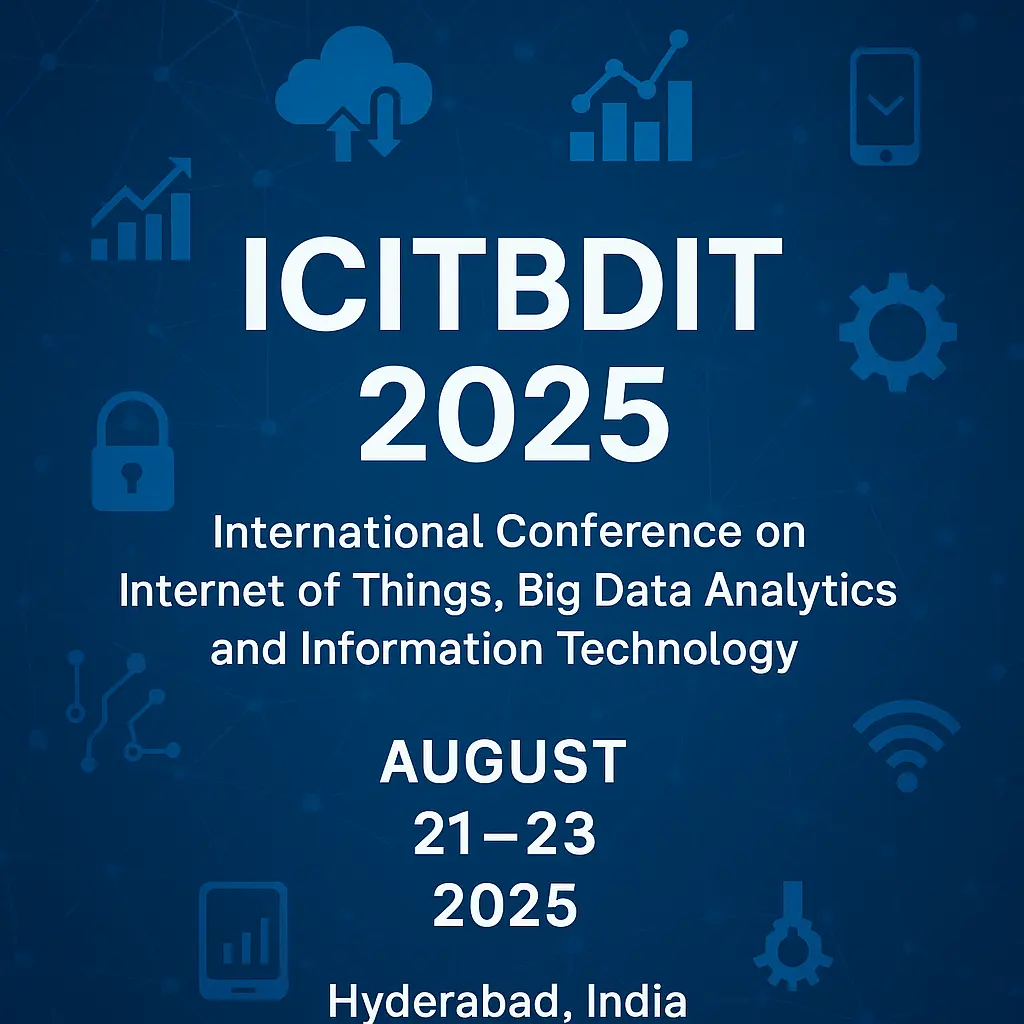 ICITBDIT
2025

International Conference on Internet of Things, Big Data Analytics and Information Technology

AUGUST
21–23
2025

Hyderabad, India